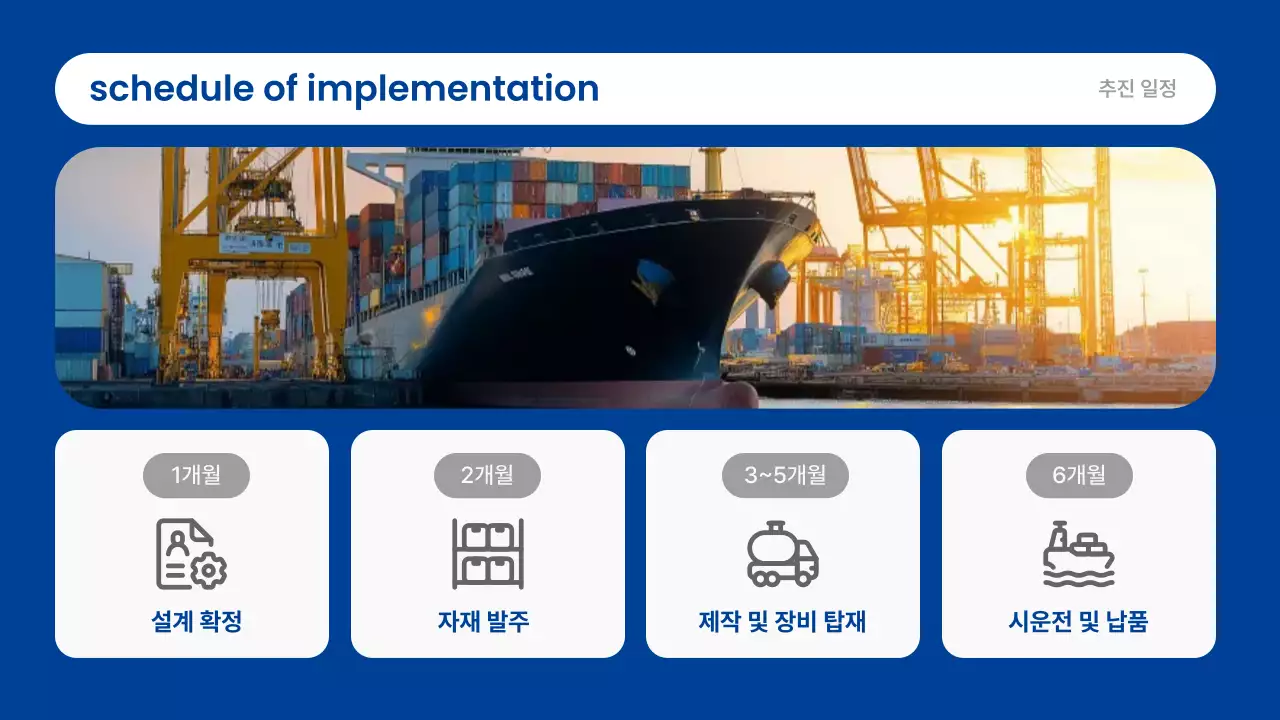 schedule of implementation

추진 일정

1개월
설계 확정

2개월
자재 발주

3~5개월
제작 및 장비 탑재

6개월
시운전 및 납품